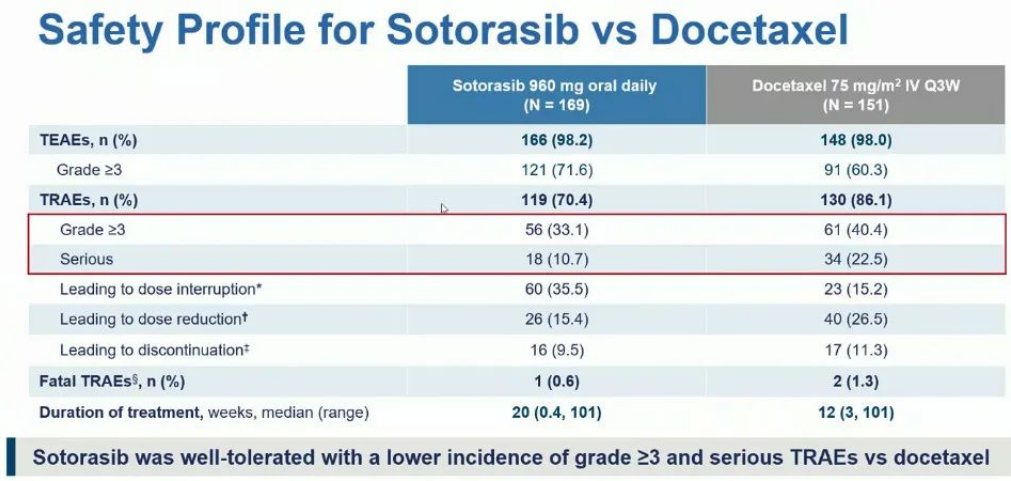 Safety Profile for Sotorasib vs Docetaxel

| | Sotorasib 960 mg oral daily (N = 169) | Docetaxel 75 mg/m$^2$ IV Q3W (N = 151) |
|---|---|---|
| TEAEs, n (%) | 166 (98.2) | 148 (98.0) |
| Grade ≥3 | 121 (71.6) | 91 (60.3) |
| TRAEs, n (%) | 119 (70.4) | 130 (86.1) |
| Grade ≥3 | 56 (33.1) | 61 (40.4) |
| Serious | 18 (10.7) | 34 (22.5) |
| Leading to dose interruption* | 60 (35.5) | 23 (15.2) |
| Leading to dose reduction† | 26 (15.4) | 40 (26.5) |
| Leading to discontinuation‡ | 16 (9.5) | 17 (11.3) |
| Fatal TRAEs§, n (%) | 1 (0.6) | 2 (1.3) |
| Duration of treatment, weeks, median (range) | 20 (0.4, 101) | 12 (3, 101) |

Sotorasib was well-tolerated with a lower incidence of grade ≥3 and serious TRAEs vs docetaxel